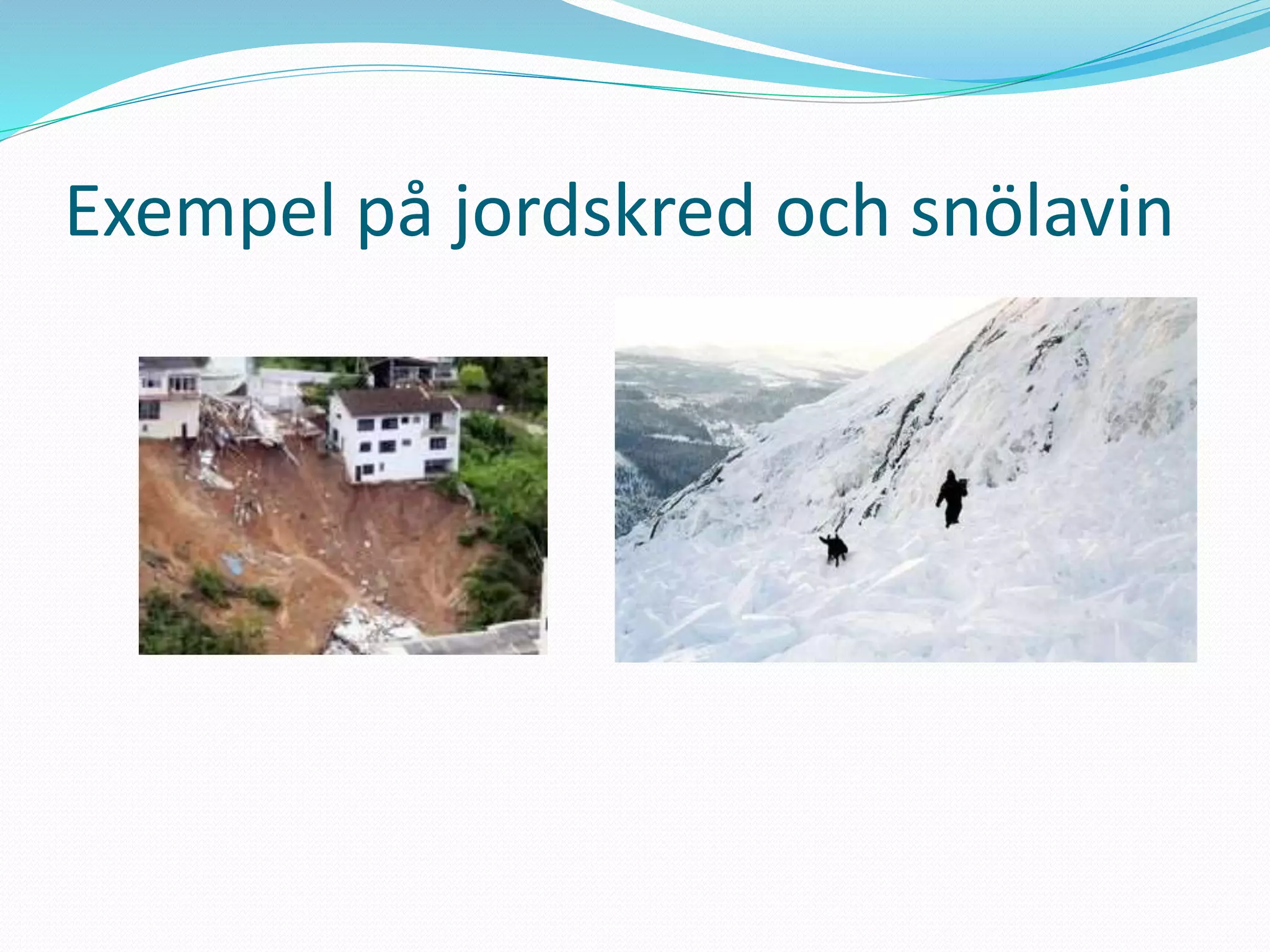 Exempel på jordskred och snölavin